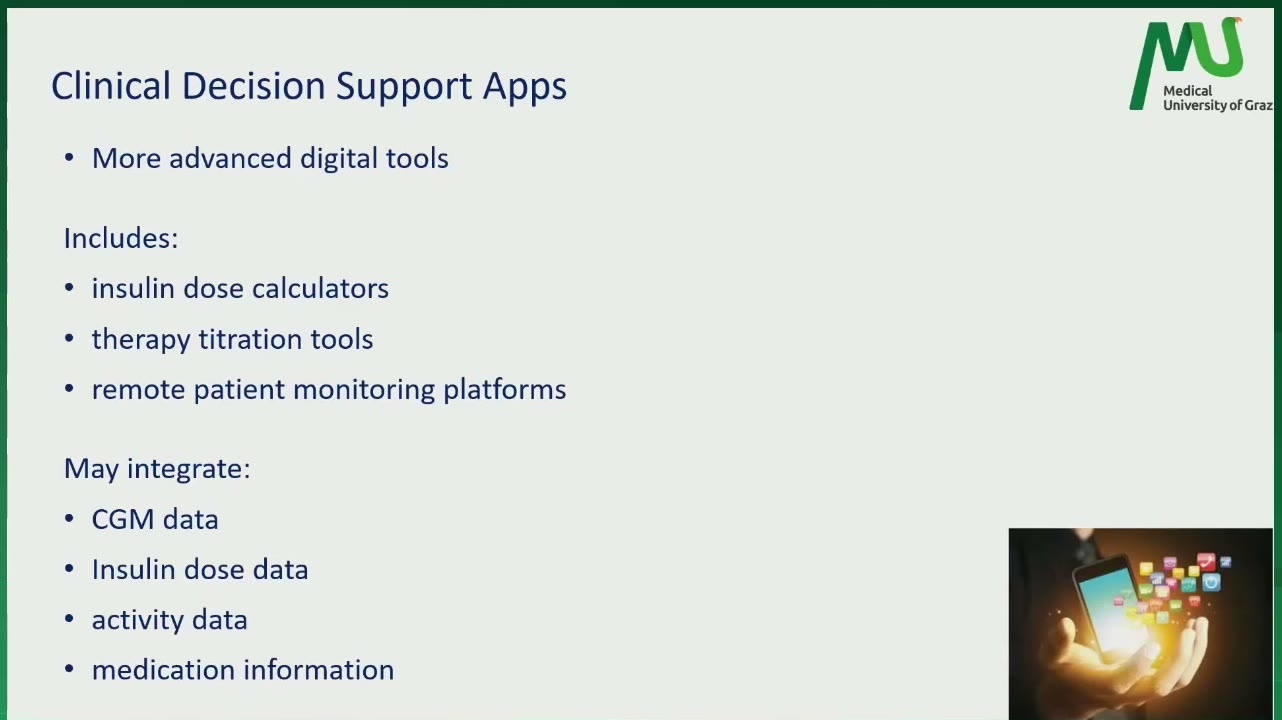 Clinical Decision Support Apps

MU
Medical
University of Graz

• More advanced digital tools

Includes:

• insulin dose calculators
• therapy titration tools
• remote patient monitoring platforms

May integrate:

• CGM data
• Insulin dose data
• activity data
• medication information